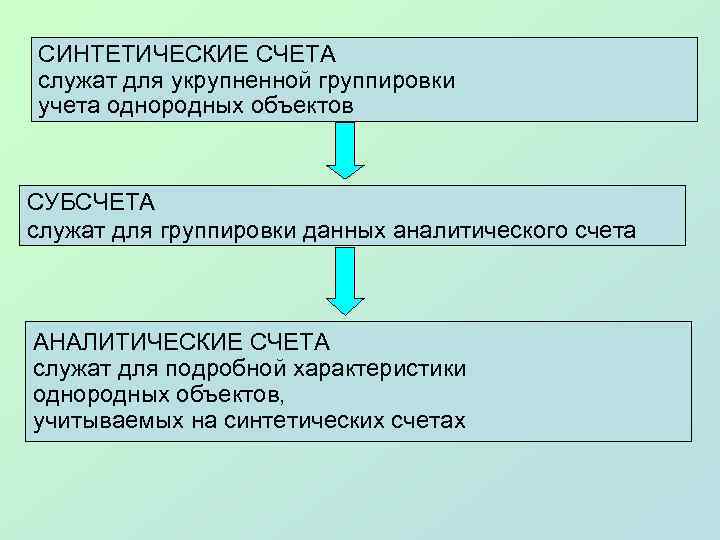 СИНТЕТИЧЕСКИЕ СЧЕТА
служат для укрупненной группировки учета однородных объектов

СУБСЧЕТА
служат для группировки данных аналитического счета

АНАЛИТИЧЕСКИЕ СЧЕТА
служат для подробной характеристики однородных объектов, учитываемых на синтетических счетах